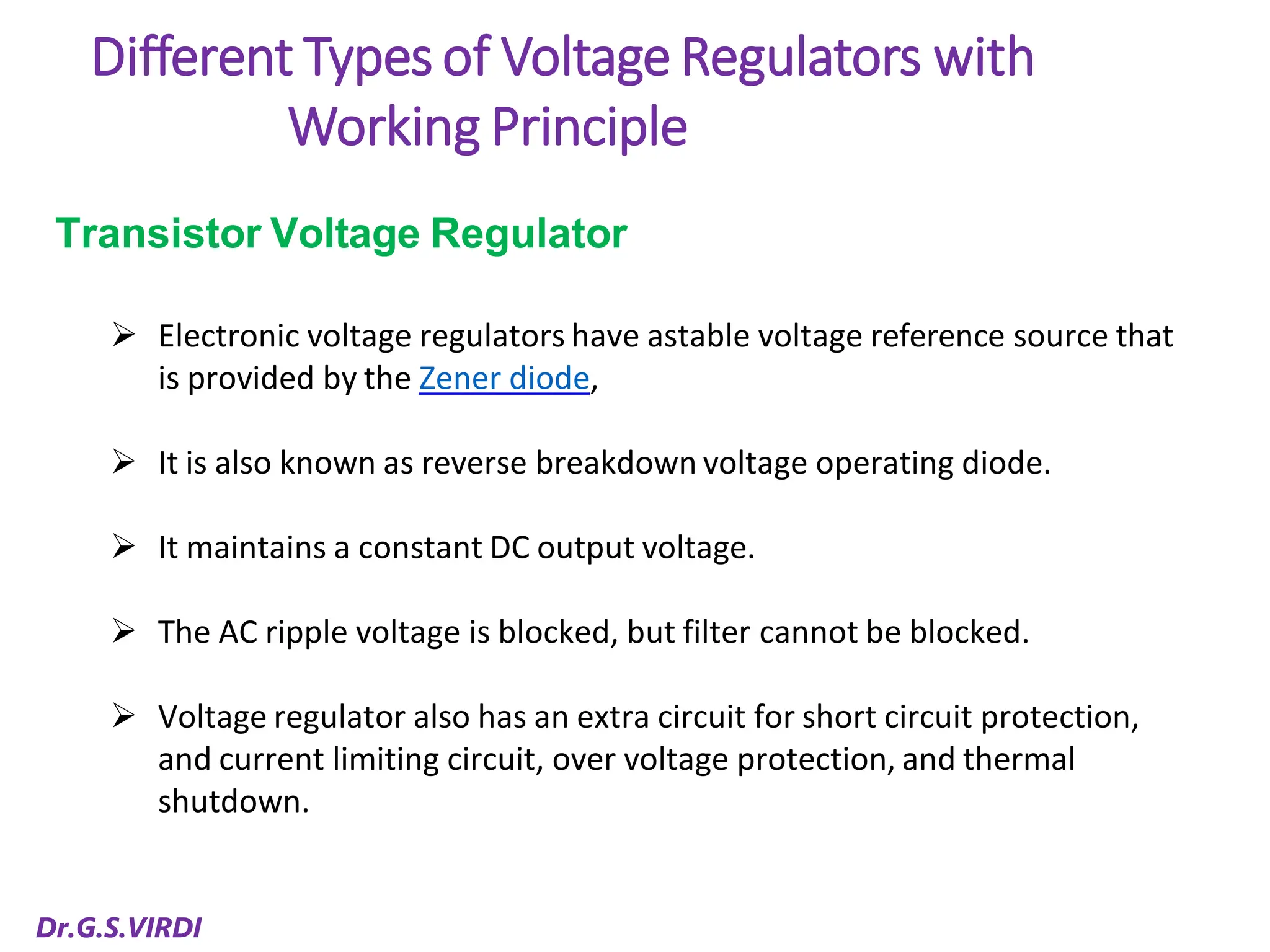 Different Types of Voltage Regulators with Working Principle

Transistor Voltage Regulator

➢ Electronic voltage regulators have astable voltage reference source that is provided by the Zener diode,

➢ It is also known as reverse breakdown voltage operating diode.

➢ It maintains a constant DC output voltage.

➢ The AC ripple voltage is blocked, but filter cannot be blocked.

➢ Voltage regulator also has an extra circuit for short circuit protection, and current limiting circuit, over voltage protection, and thermal shutdown.

Dr.G.S.VIRDI